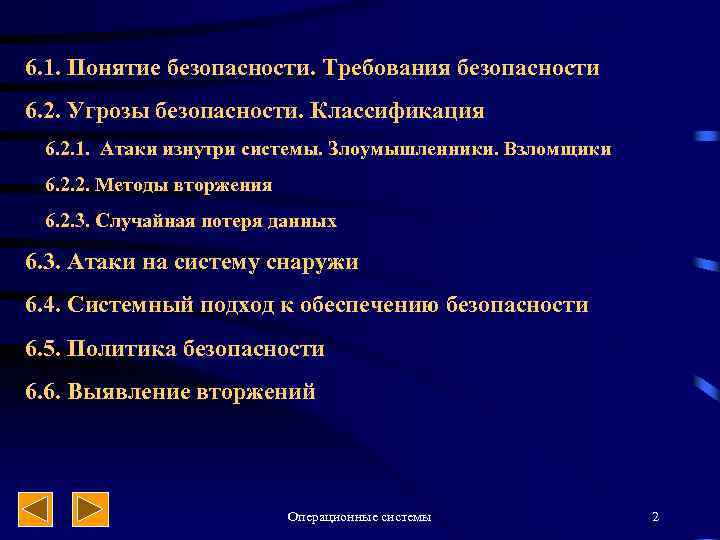 6.1. Понятие безопасности. Требования безопасности

6.2. Угрозы безопасности. Классификация

6.2.1. Атаки изнутри системы. Злоумышленники. Взломщики

6.2.2. Методы вторжения

6.2.3. Случайная потеря данных

6.3. Атаки на систему снаружи

6.4. Системный подход к обеспечению безопасности

6.5. Политика безопасности

6.6. Выявление вторжений

Операционные системы

2